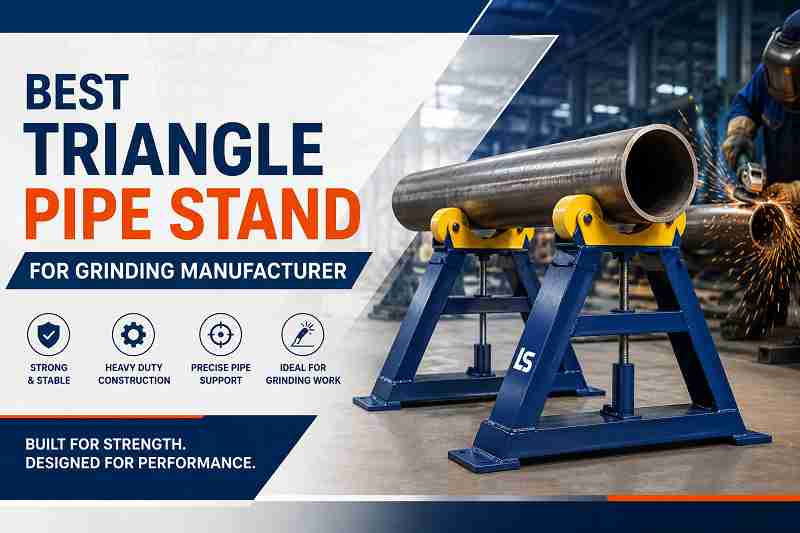 BEST
TRIANGLE
PIPE STAND

FOR GRINDING MANUFACTURER

STRONG & STABLE

HEAVY DUTY CONSTRUCTION

PRECISE PIPE SUPPORT

IDEAL FOR GRINDING WORK

BUILT FOR STRENGTH.
DESIGNED FOR PERFORMANCE.

LS